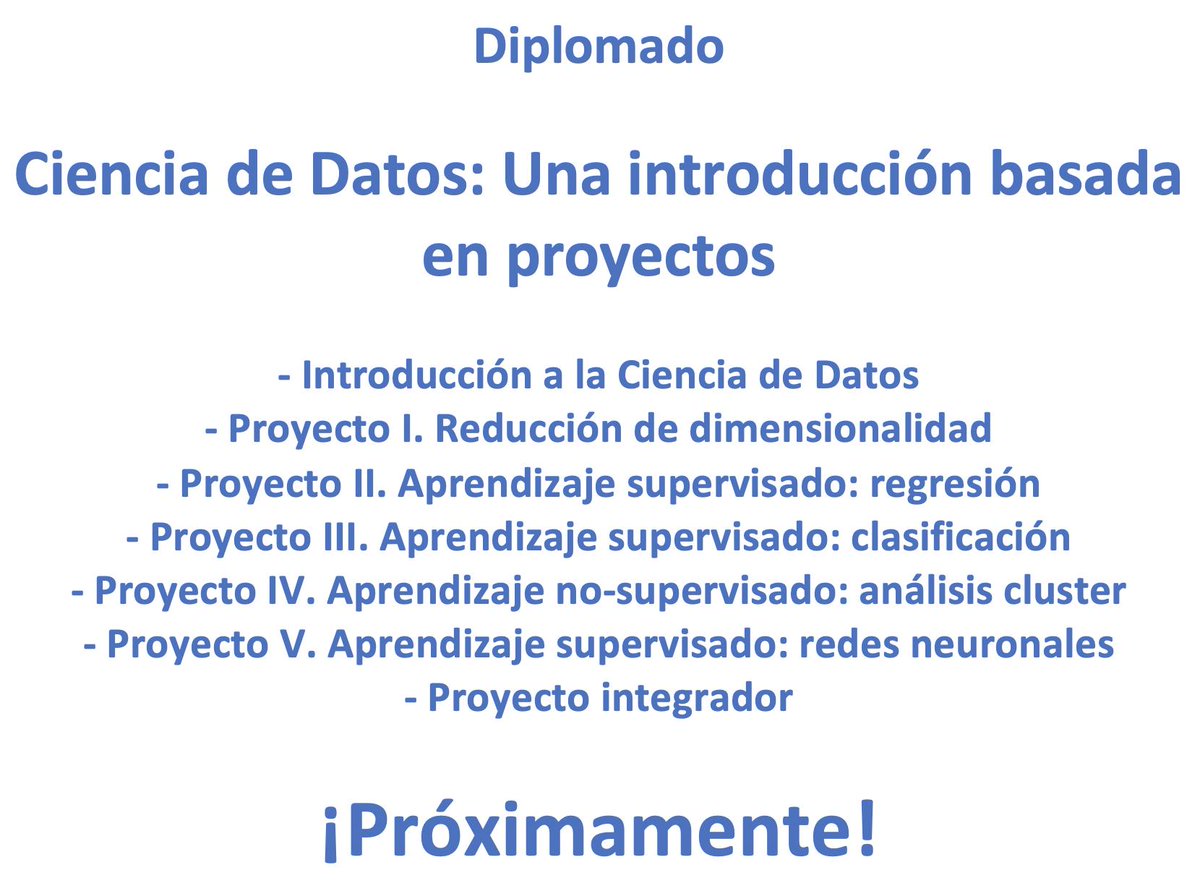 Diplomado

Ciencia de Datos: Una introducción basada en proyectos

- Introducción a la Ciencia de Datos
- Proyecto I. Reducción de dimensionalidad
- Proyecto II. Aprendizaje supervisado: regresión
- Proyecto III. Aprendizaje supervisado: clasificación
- Proyecto IV. Aprendizaje no-supervisado: análisis cluster
- Proyecto V. Aprendizaje supervisado: redes neuronales
- Proyecto integrador

¡Próximamente!